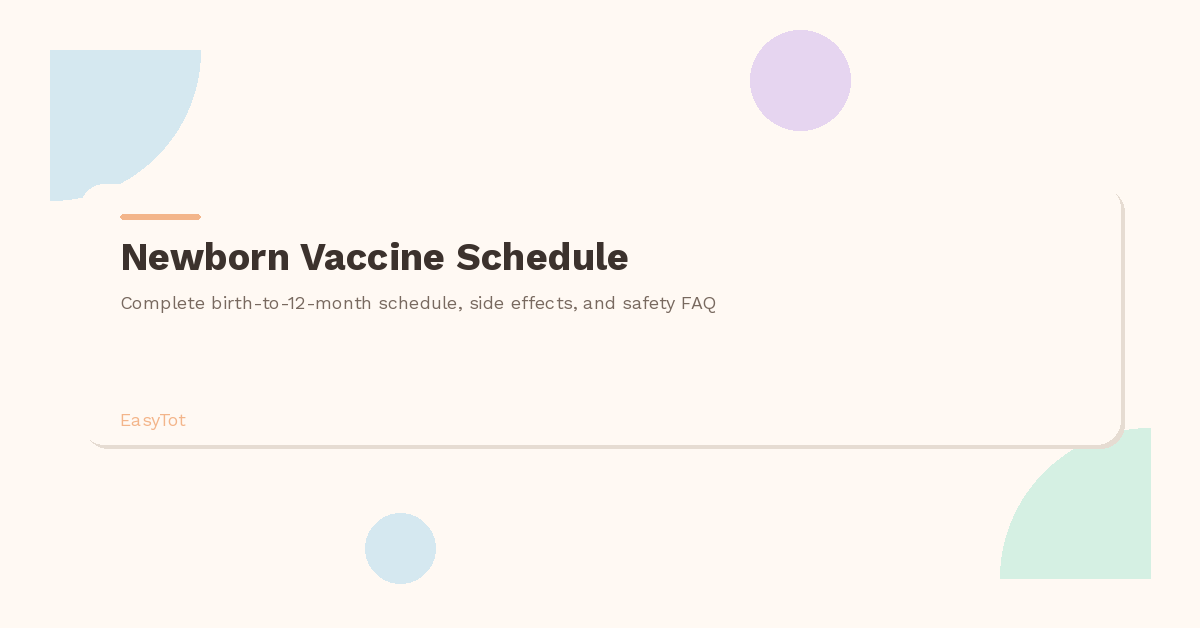 Newborn Vaccine Schedule

Complete birth-to-12-month schedule, side effects, and safety FAQ

EasyTot